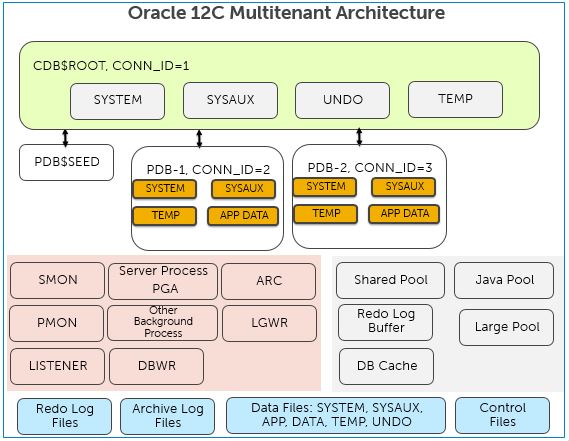 Oracle 12C Multitenant Architecture

CDB$ROOT, CONN_ID=1

SYSTEM

SYSAUX

UNDO

TEMP

PDB$SEED

PDB-1, CONN_ID=2

SYSTEM

SYSAUX

TEMP

APP DATA

PDB-2, CONN_ID=3

SYSTEM

SYSAUX

TEMP

APP DATA

SMON

Server Process PGA

ARC

PMON

Other Background Process

LGWR

LISTENER

DBWR

Shared Pool

Java Pool

Redo Log Buffer

Large Pool

DB Cache

Redo Log Files

Archive Log Files

Data Files: SYSTEM, SYSAUX, APP, DATA, TEMP, UNDO

Control Files